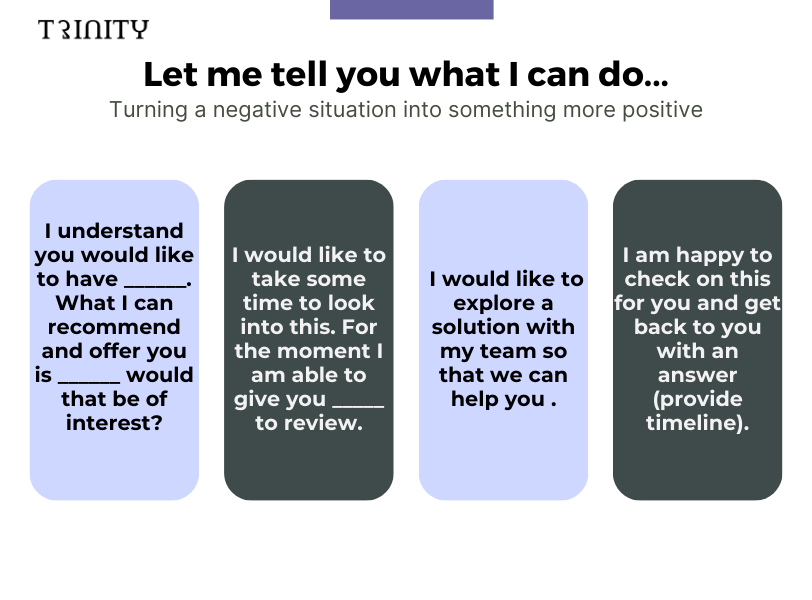 TRINITY

Let me tell you what I can do...

Turning a negative situation into something more positive

I understand you would like to have ______. What I can recommend and offer you is ______ would that be of interest?

I would like to take some time to look into this. For the moment I am able to give you _____ to review.

I would like to explore a solution with my team so that we can help you .

I am happy to check on this for you and get back to you with an answer (provide timeline).